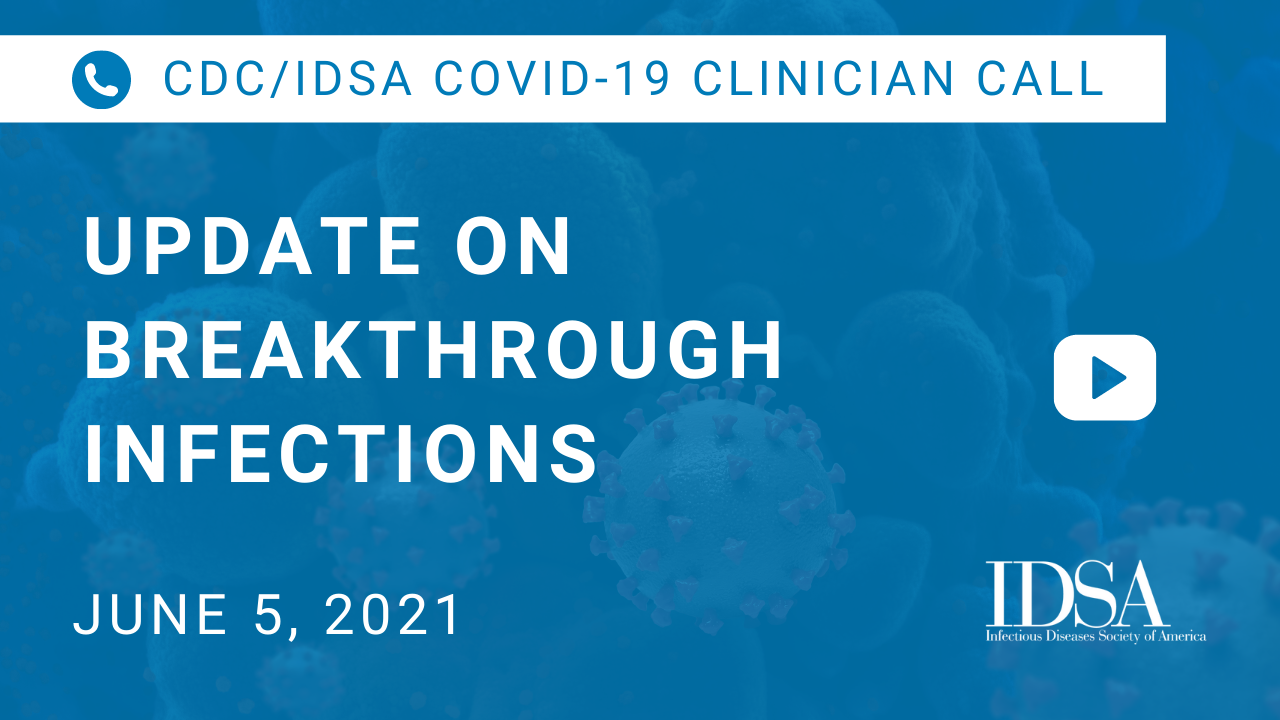 CDC/IDSA COVID-19 CLINICIAN CALL

UPDATE ON BREAKTHROUGH INFECTIONS

JUNE 5, 2021

IDSA
Infectious Diseases Society of America